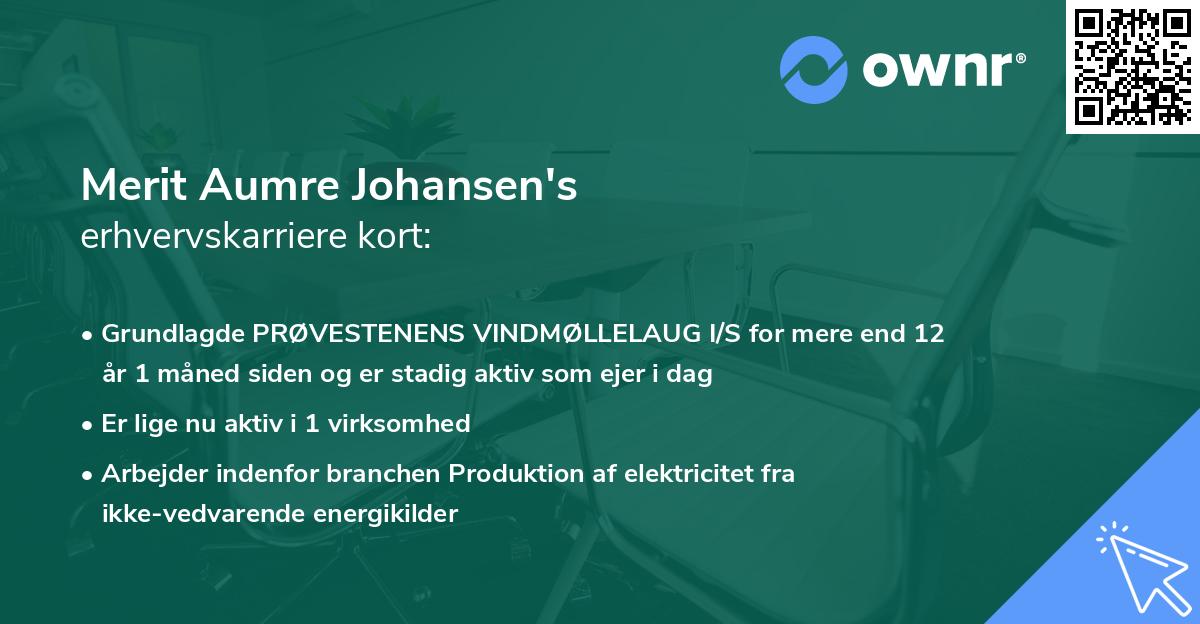 ownr®

Merit Aumre Johansen's
erhvervskarriere kort:

• Grundlagde PRØVESTENENS VINDMØLLELAUG I/S for mere end 12 år 1 måned siden og er stadig aktiv som ejer i dag

• Er lige nu aktiv i 1 virksomhed

• Arbejder indenfor branchen Produktion af elektricitet fra ikke-vedvarende energikilder